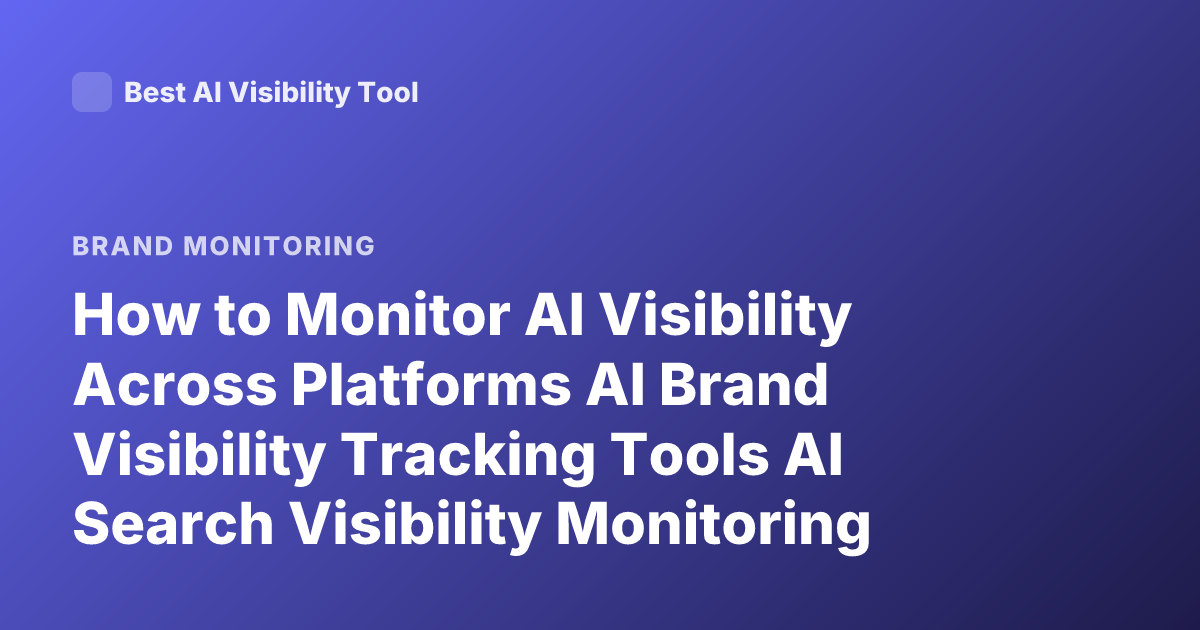 Best AI Visibility Tool

BRAND MONITORING

How to Monitor AI Visibility Across Platforms AI Brand Visibility Tracking Tools AI Search Visibility Monitoring